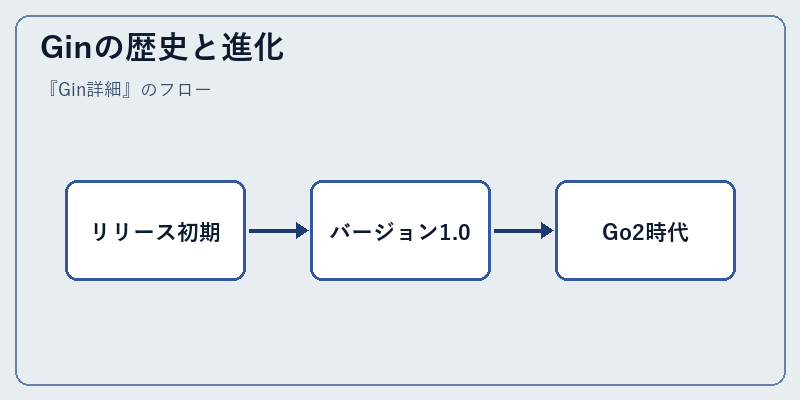 Ginの歴史と進化

『Gin詳細』のフロー

リリース初期

バージョン1.0

Go2時代